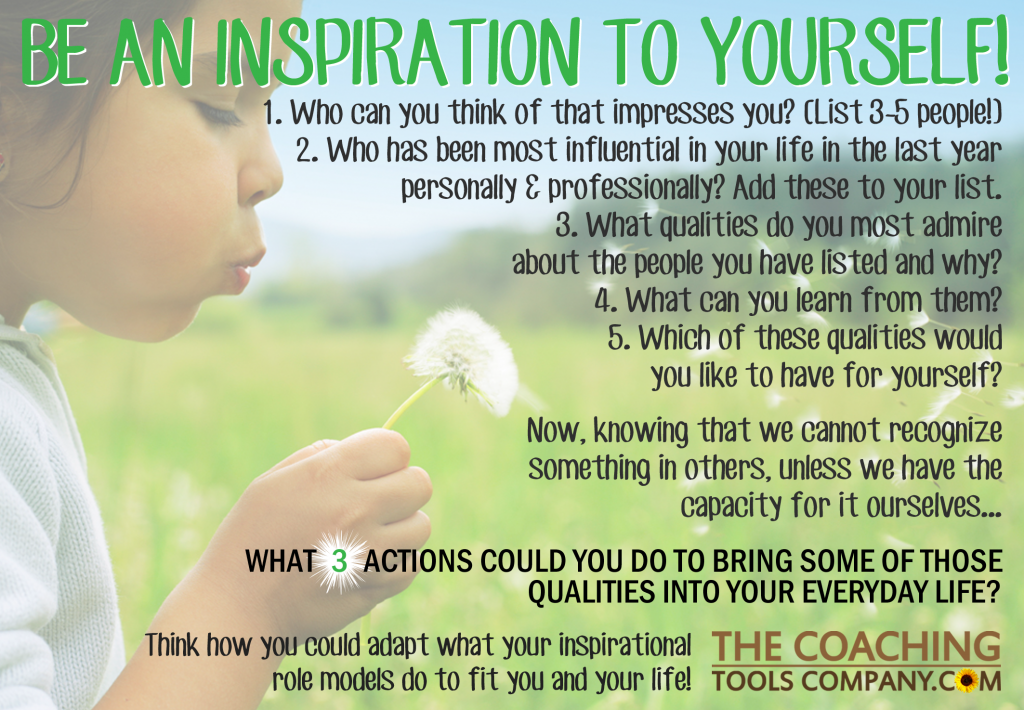 BE AN INSPIRATION TO YOURSELF!

1. Who can you think of that impresses you? (List 3-5 people!)
2. Who has been most influential in your life in the last year personally & professionally? Add these to your list.
3. What qualities do you most admire about the people you have listed and why?
4. What can you learn from them?
5. Which of these qualities would you like to have for yourself?

Now, knowing that we cannot recognize something in others, unless we have the capacity for it ourselves...

WHAT 3 ACTIONS COULD YOU DO TO BRING SOME OF THOSE QUALITIES INTO YOUR EVERYDAY LIFE?

Think how you could adapt what your inspirational role models do to fit you and your life!

THE COACHING TOOLS COMPANY.COM